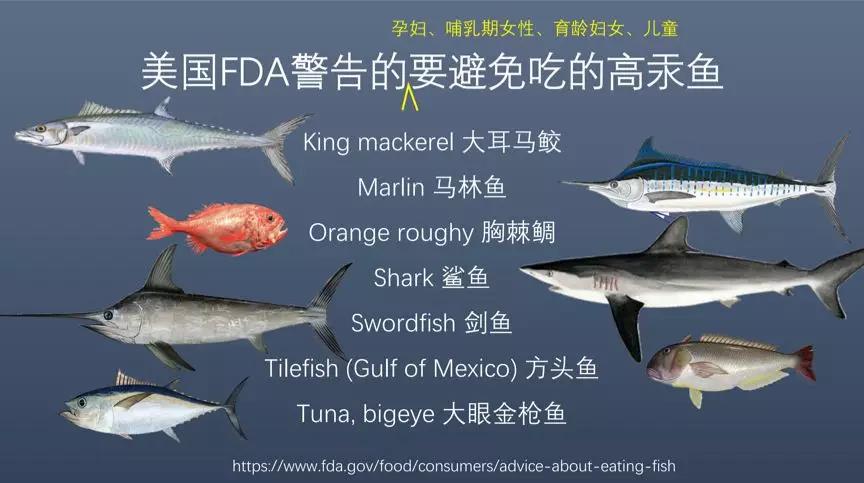 孕妇、哺乳期女性、育龄妇女、儿童

美国FDA警告的要避免吃的高汞鱼

King mackerel 大耳马鲛

Marlin 马林鱼

Orange roughy 胸棘鲷

Shark 鲨鱼

Swordfish 剑鱼

Tilefish (Gulf of Mexico) 方头鱼

Tuna, bigeye 大眼金枪鱼

https://www.fda.gov/food/consumers/advice-about-eating-fish